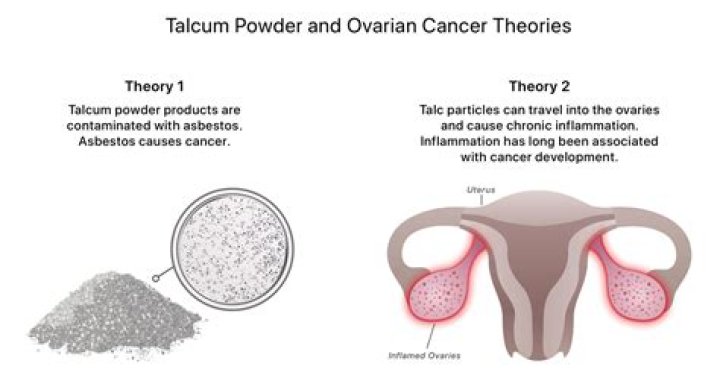 Talcum Powder and Ovarian Cancer Theories

Theory 1

Talcum powder products are contaminated with asbestos. Asbestos causes cancer.

Theory 2

Talc particles can travel into the ovaries and cause chronic inflammation. Inflammation has long been associated with cancer development.

Uterus

Inflamed Ovaries